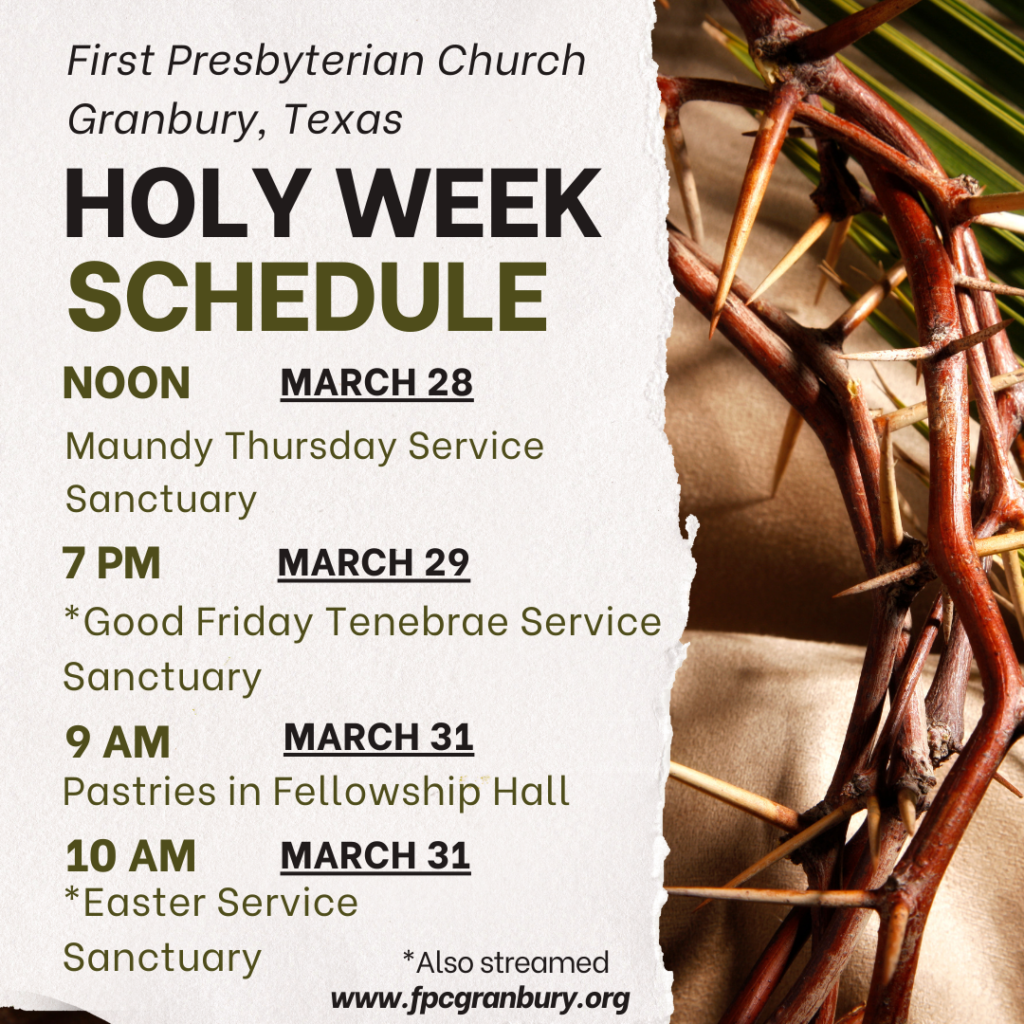 First Presbyterian Church
Granbury, Texas

HOLY WEEK
SCHEDULE

NOON MARCH 28
Maundy Thursday Service
Sanctuary

7 PM MARCH 29
*Good Friday Tenebrae Service
Sanctuary

9 AM MARCH 31
Pastries in Fellowship Hall

10 AM MARCH 31
*Easter Service
Sanctuary

*Also streamed
www.fpcgranbury.org